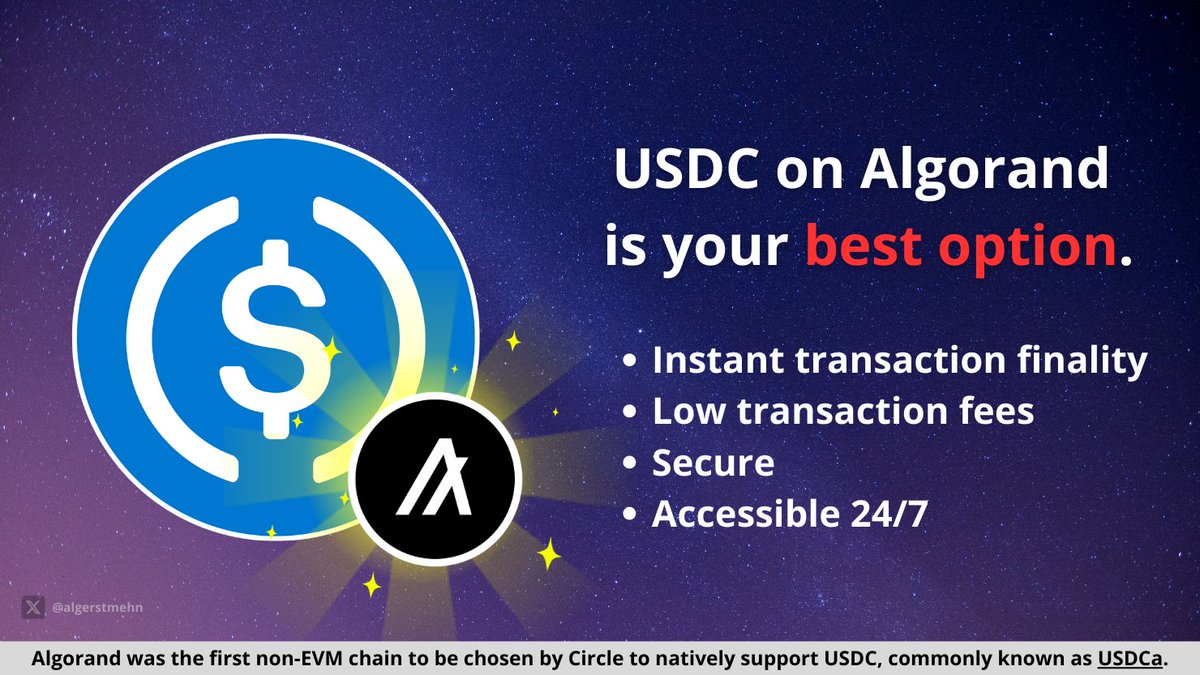 USDC on Algorand is your best option.

• Instant transaction finality
• Low transaction fees
• Secure
• Accessible 24/7

@algerstmehn

Algorand was the first non-EVM chain to be chosen by Circle to natively support USDC, commonly known as USDCa.